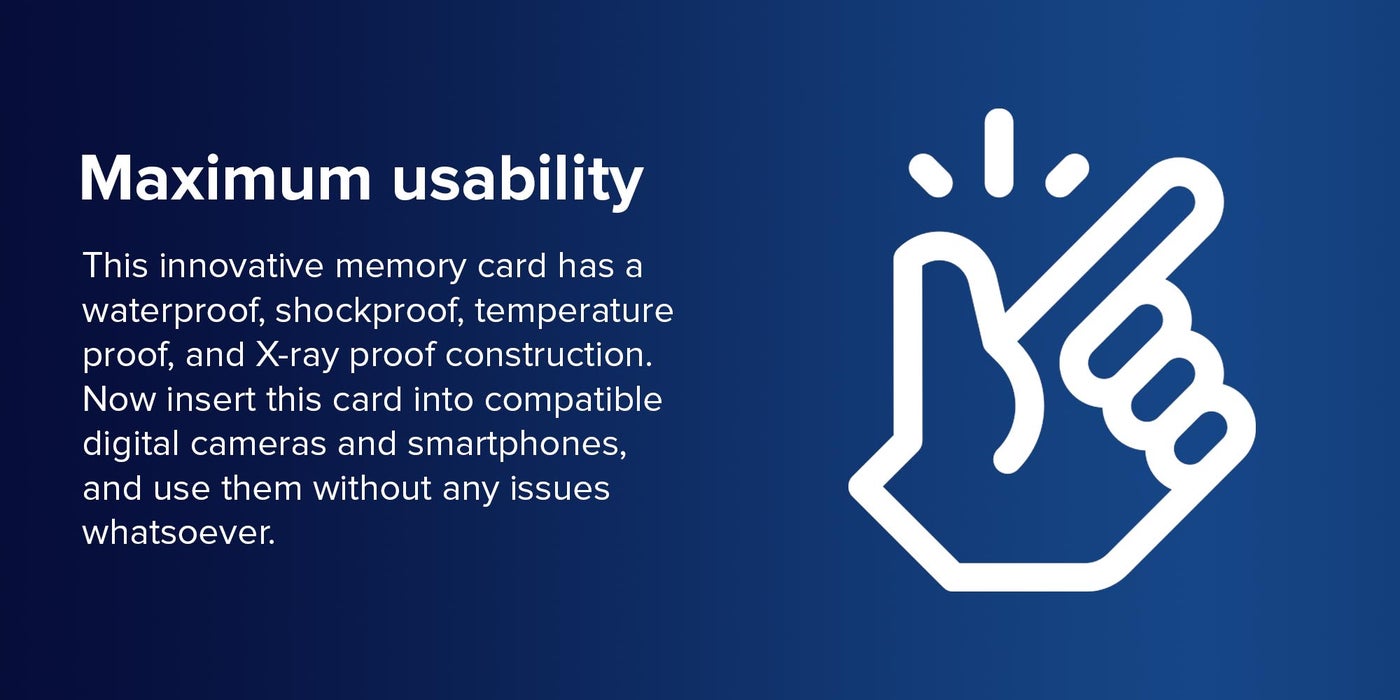 Maximum usability

This innovative memory card has a waterproof, shockproof, temperature proof, and X-ray proof construction. Now insert this card into compatible digital cameras and smartphones, and use them without any issues whatsoever.